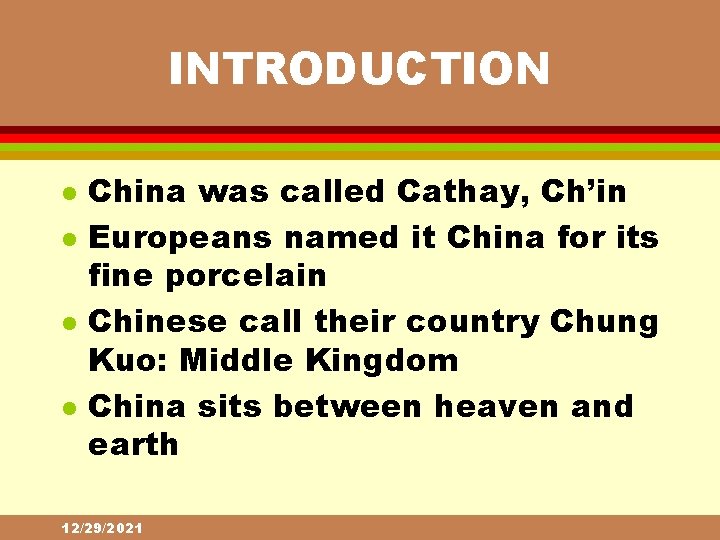 INTRODUCTION

- China was called Cathay, Ch’in
- Europeans named it China for its fine porcelain
- Chinese call their country Chung Kuo: Middle Kingdom
- China sits between heaven and earth

12/29/2021